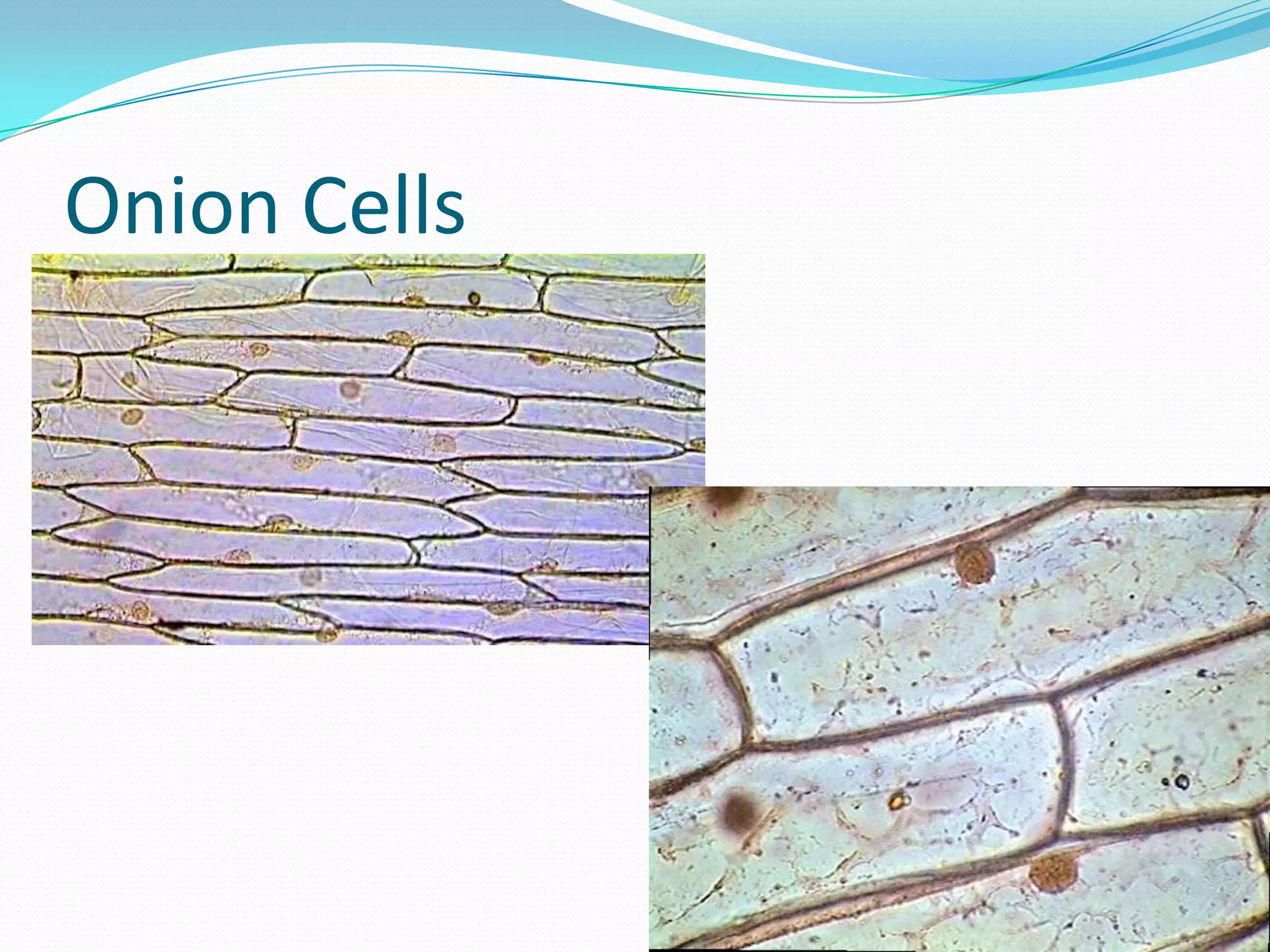 Onion Cells